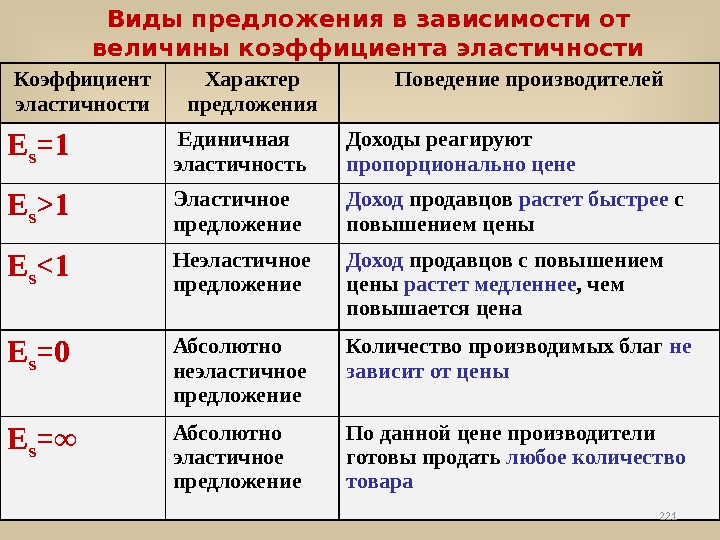 Виды предложения в зависимости от величины коэффициента эластичности

| Коэффициент эластичности | Характер предложения | Поведение производителей |
|---|---|---|
| $E_s=1$ | Единичная эластичность | Доходы реагируют пропорционально цене |
| $E_s>1$ | Эластичное предложение | Доход продавцов растет быстрее с повышением цены |
| $E_s<1$ | Неэластичное предложение | Доход продавцов с повышением цены растет медленнее, чем повышается цена |
| $E_s=0$ | Абсолютно неэластичное предложение | Количество производимых благ не зависит от цены |
| $E_s=\infty$ | Абсолютно эластичное предложение | По данной цене производители готовы продать любое количество товара |

221